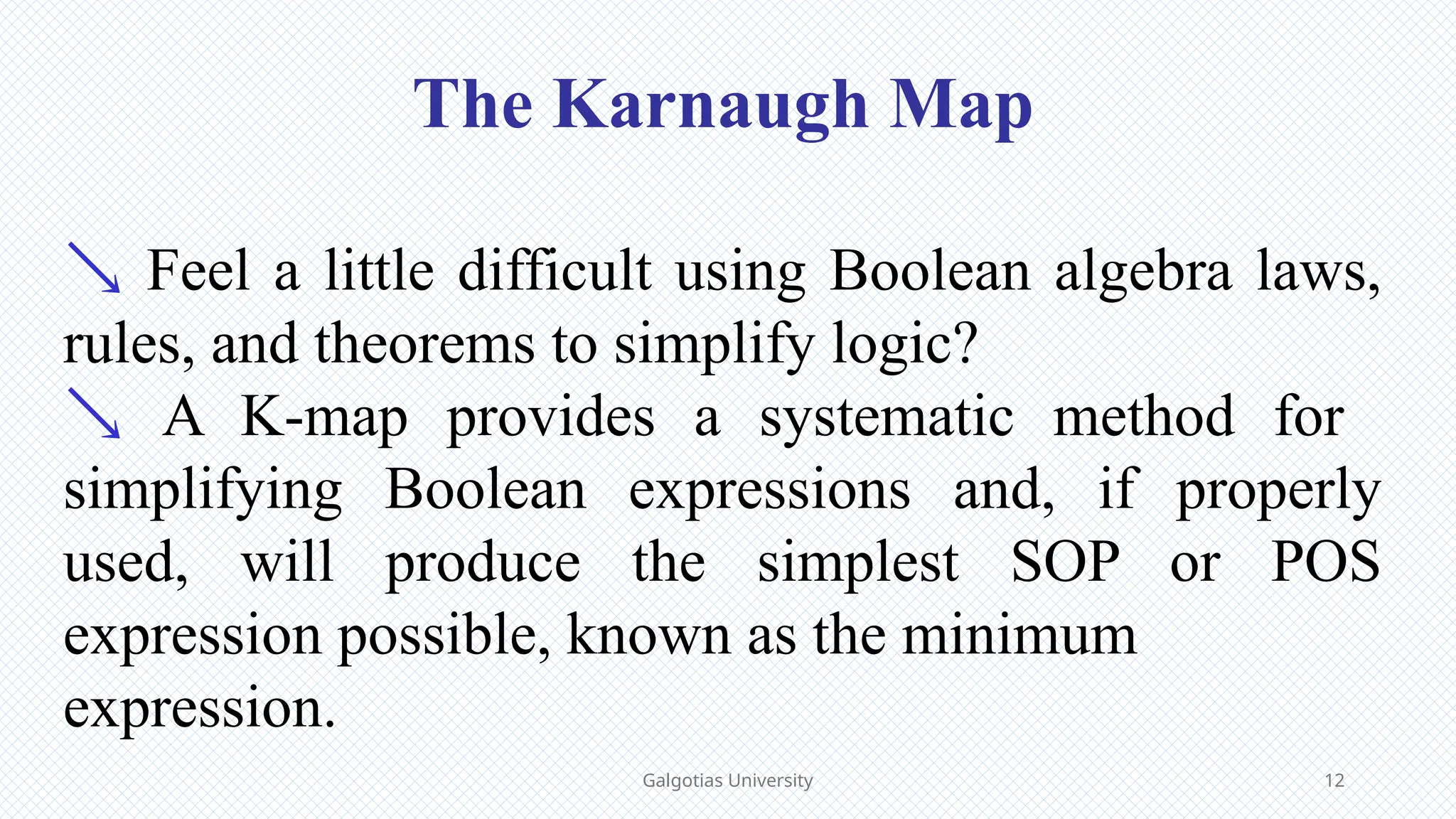 The Karnaugh Map

↘ Feel a little difficult using Boolean algebra laws, rules, and theorems to simplify logic?

↘ A K-map provides a systematic method for simplifying Boolean expressions and, if properly used, will produce the simplest SOP or POS expression possible, known as the minimum expression.

Galgotias University

12